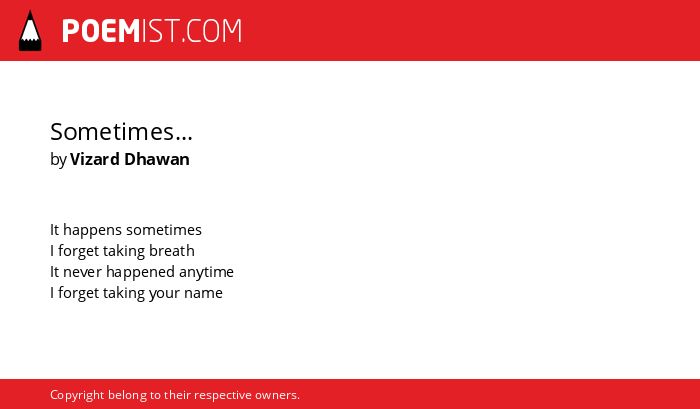 POEMIST.COM

Sometimes...
by Vizard Dhawan

It happens sometimes
I forget taking breath
It never happened anytime
I forget taking your name

Copyright belong to their respective owners.